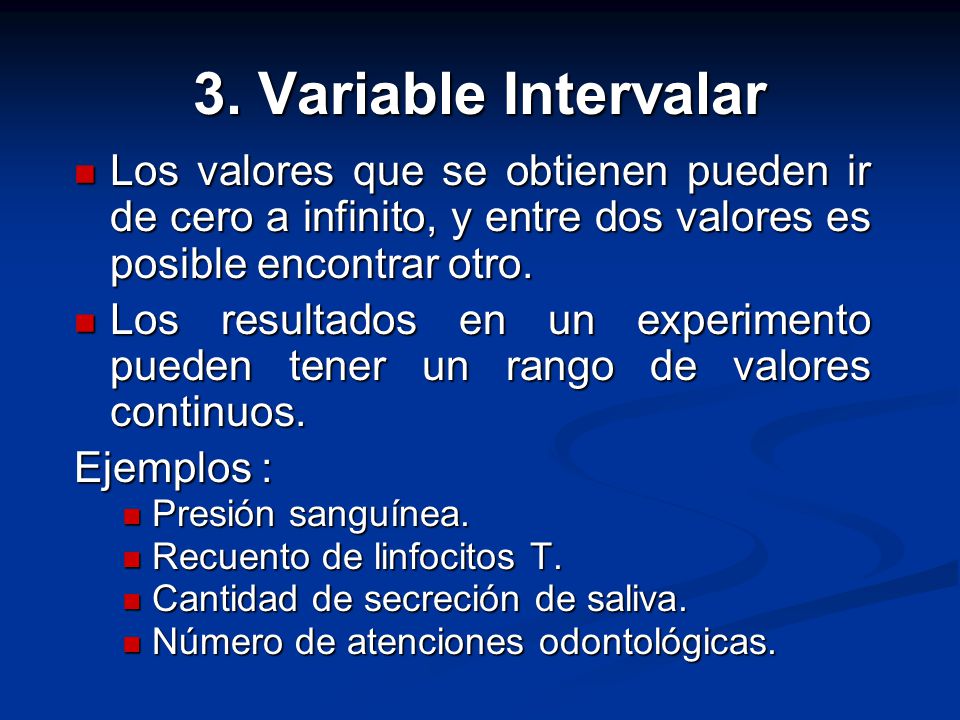 3. Variable Intervalar

Los valores que se obtienen pueden ir de cero a infinito, y entre dos valores es posible encontrar otro.

Los resultados en un experimento pueden tener un rango de valores continuos.

Ejemplos :

Presión sanguínea.

Recuento de linfocitos T.

Cantidad de secreción de saliva.

Número de atenciones odontológicas.